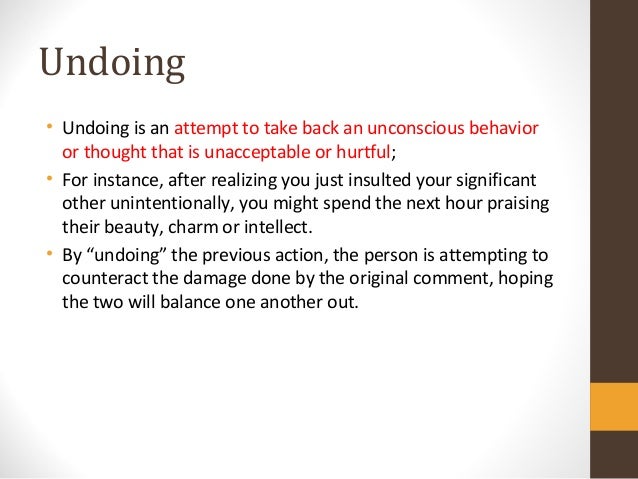 Undoing

• Undoing is an attempt to take back an unconscious behavior or thought that is unacceptable or hurtful;

• For instance, after realizing you just insulted your significant other unintentionally, you might spend the next hour praising their beauty, charm or intellect.

• By "undoing" the previous action, the person is attempting to counteract the damage done by the original comment, hoping the two will balance one another out.